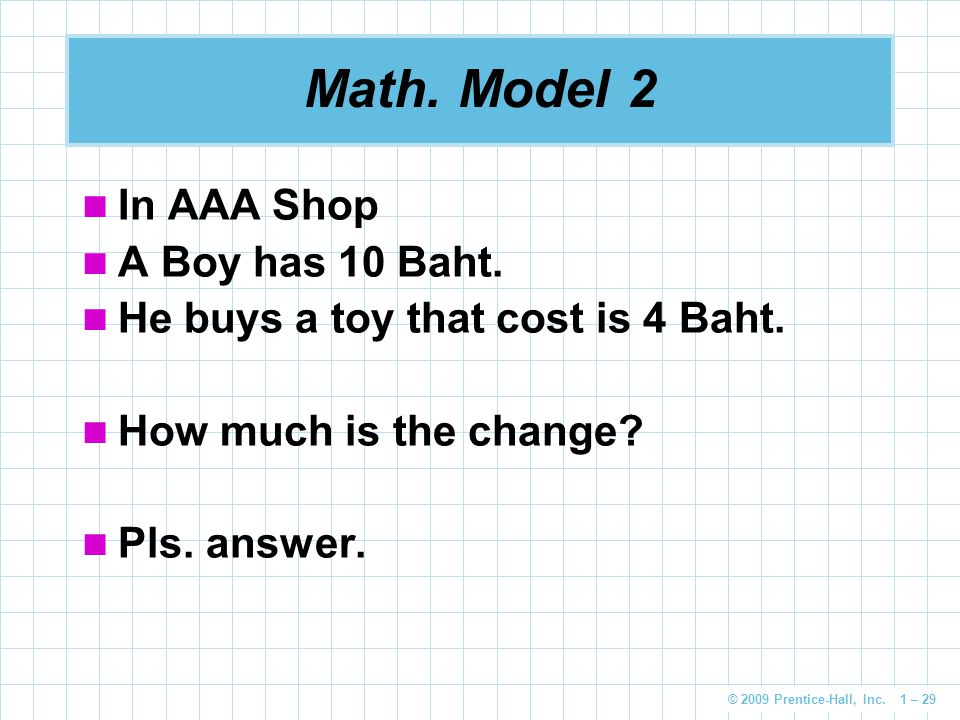 Math. Model 2

In AAA Shop
A Boy has 10 Baht.
He buys a toy that cost is 4 Baht.

How much is the change?

Pls. answer.

© 2009 Prentice-Hall, Inc. 1 – 29